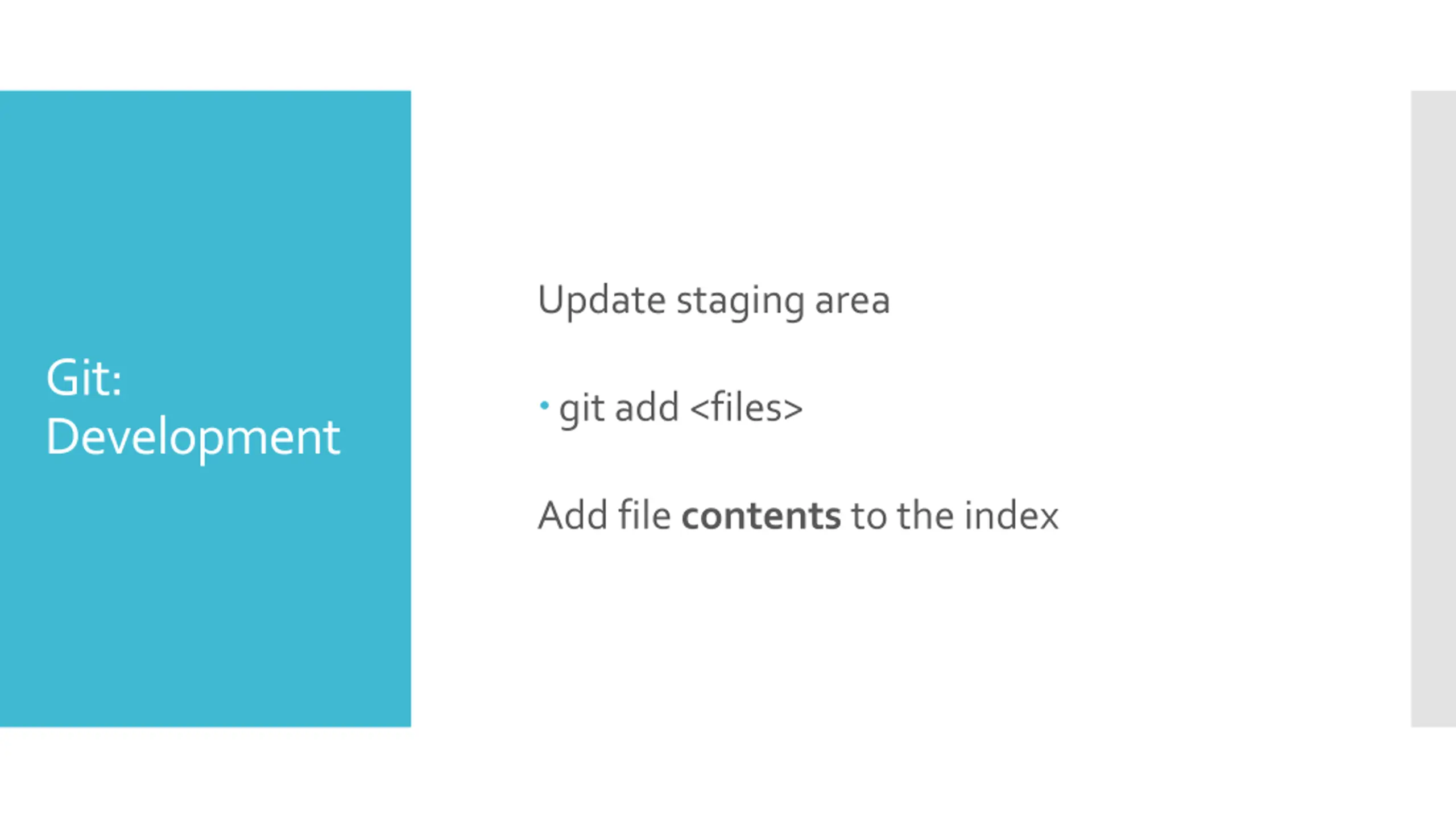 Git: Development

Update staging area

• git add <files>

Add file **contents** to the index